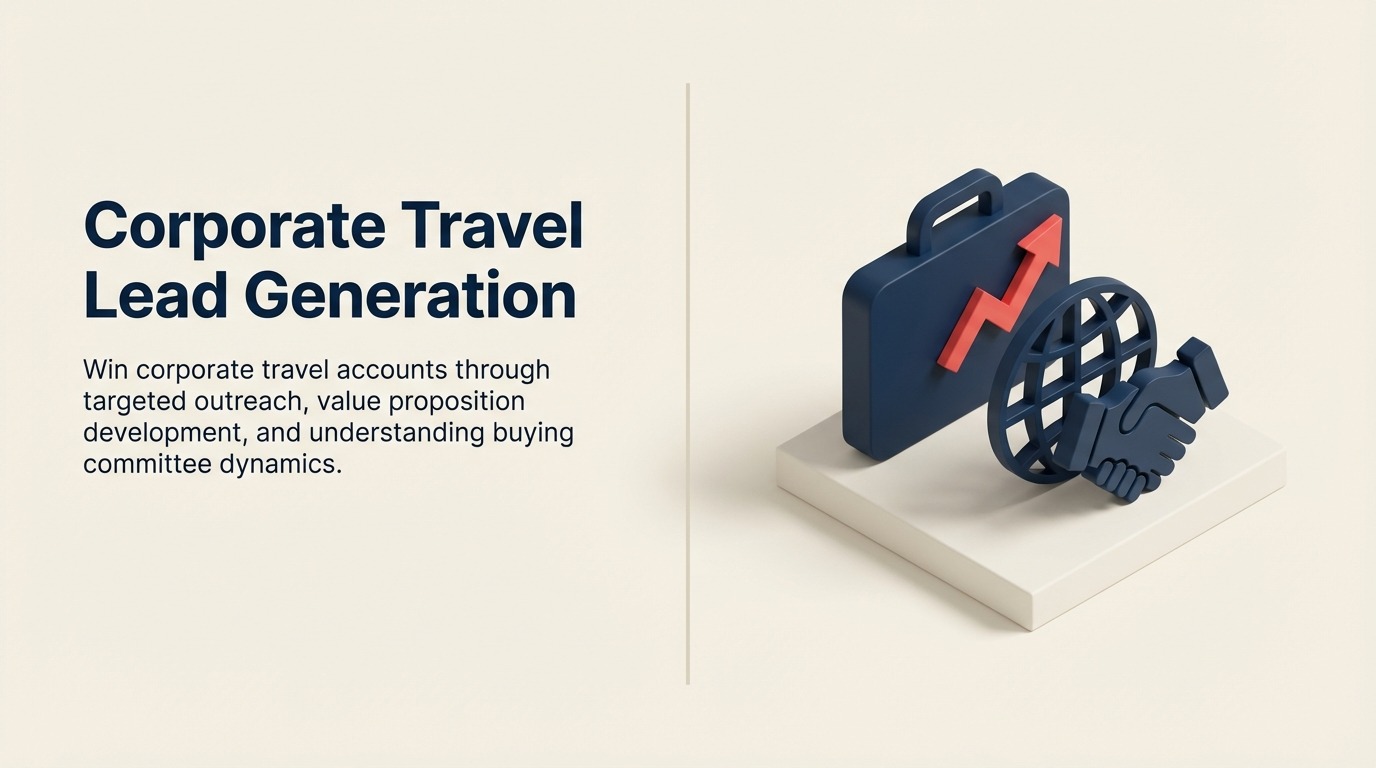 Corporate Travel Lead Generation

Win corporate travel accounts through targeted outreach, value proposition development, and understanding buying committee dynamics.